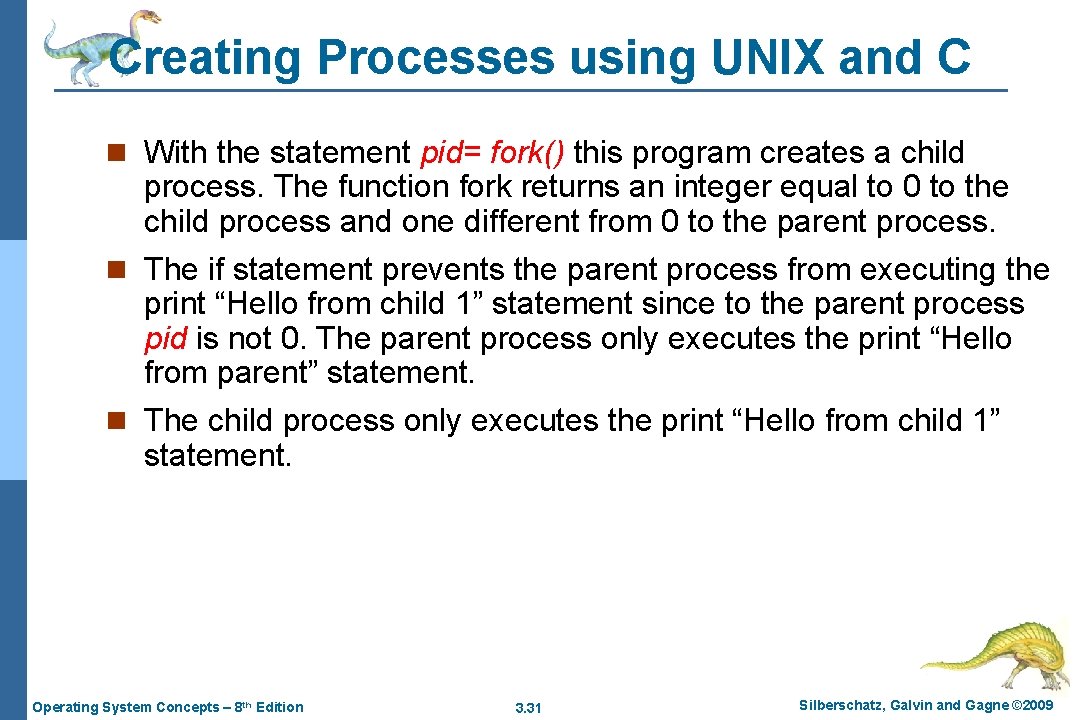 Creating Processes using UNIX and C

n With the statement pid= fork() this program creates a child process. The function fork returns an integer equal to 0 to the child process and one different from 0 to the parent process.

n The if statement prevents the parent process from executing the print “Hello from child 1” statement since to the parent process pid is not 0. The parent process only executes the print “Hello from parent” statement.

n The child process only executes the print “Hello from child 1” statement.

Operating System Concepts – 8th Edition

3.31

Silberschatz, Galvin and Gagne ©2009